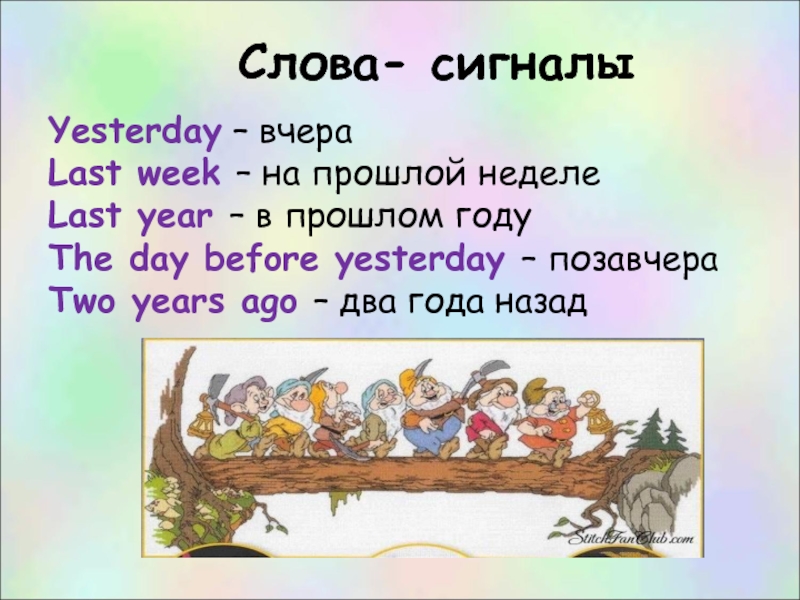 Слова- сигналы

Yesterday – вчера
Last week – на прошлой неделе
Last year – в прошлом году
The day before yesterday – позавчера
Two years ago – два года назад

StitchFanClub.com